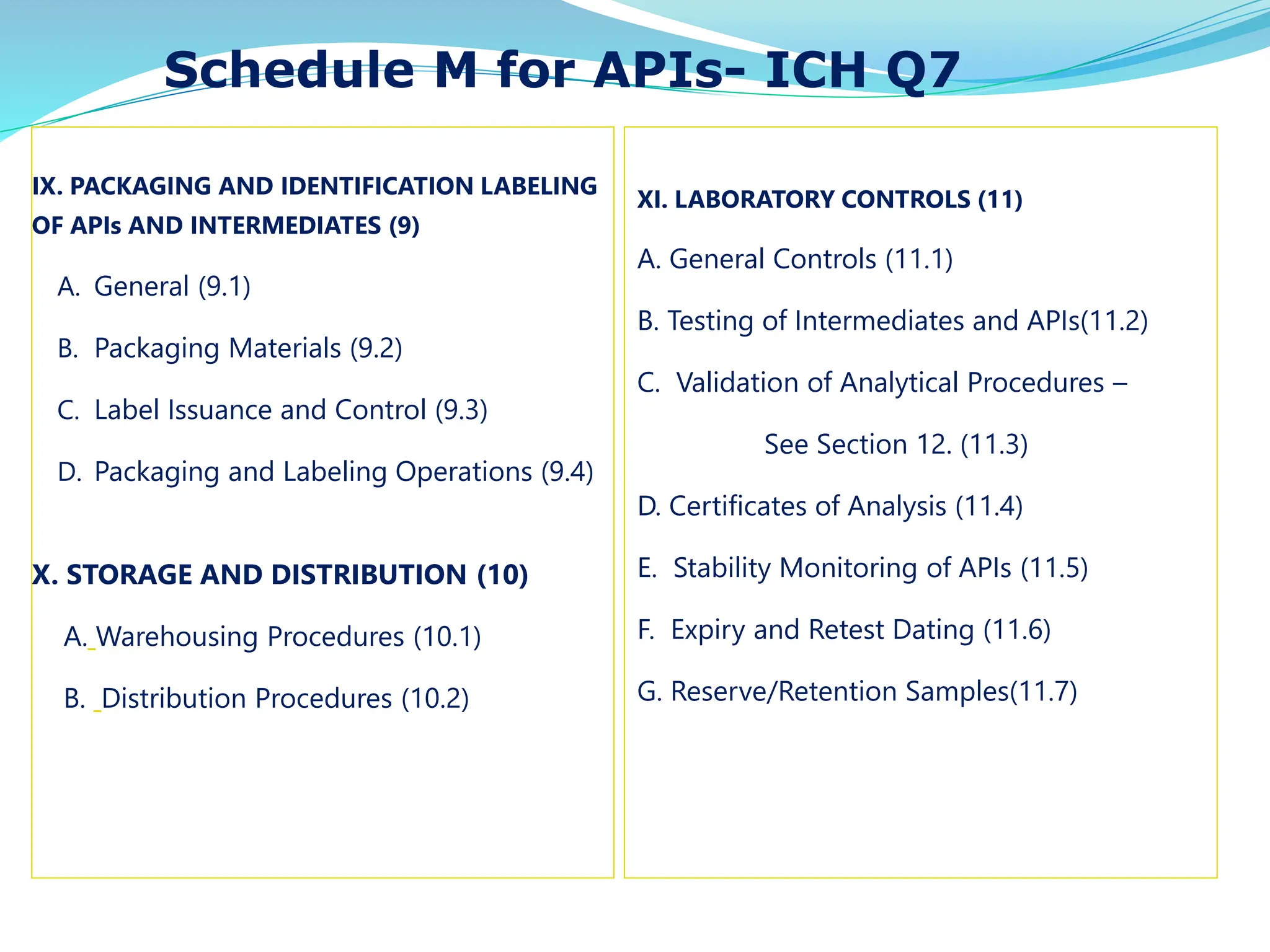 Schedule M for APIs- ICH Q7

IX. PACKAGING AND IDENTIFICATION LABELING OF APIs AND INTERMEDIATES (9)

A. General (9.1)

B. Packaging Materials (9.2)

C. Label Issuance and Control (9.3)

D. Packaging and Labeling Operations (9.4)

X. STORAGE AND DISTRIBUTION (10)

A. Warehousing Procedures (10.1)

B. Distribution Procedures (10.2)

XI. LABORATORY CONTROLS (11)

A. General Controls (11.1)

B. Testing of Intermediates and APIs(11.2)

C. Validation of Analytical Procedures – See Section 12. (11.3)

D. Certificates of Analysis (11.4)

E. Stability Monitoring of APIs (11.5)

F. Expiry and Retest Dating (11.6)

G. Reserve/Retention Samples(11.7)